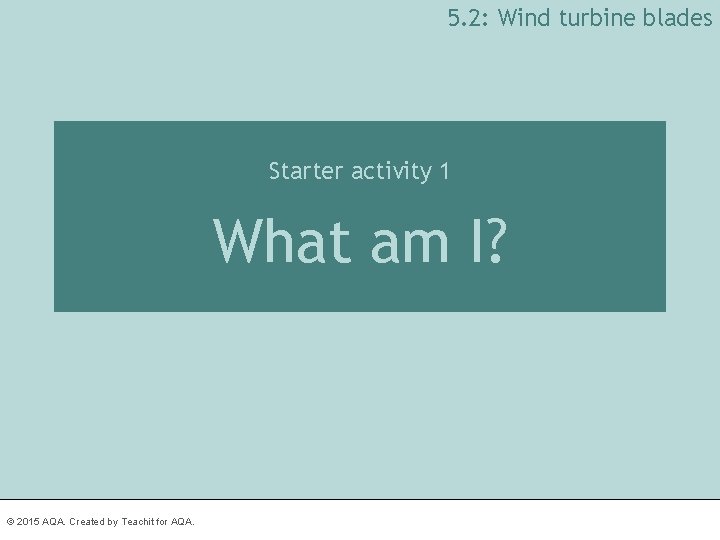 5.2: Wind turbine blades

Starter activity 1

What am I?

© 2015 AQA. Created by Teachit for AQA.